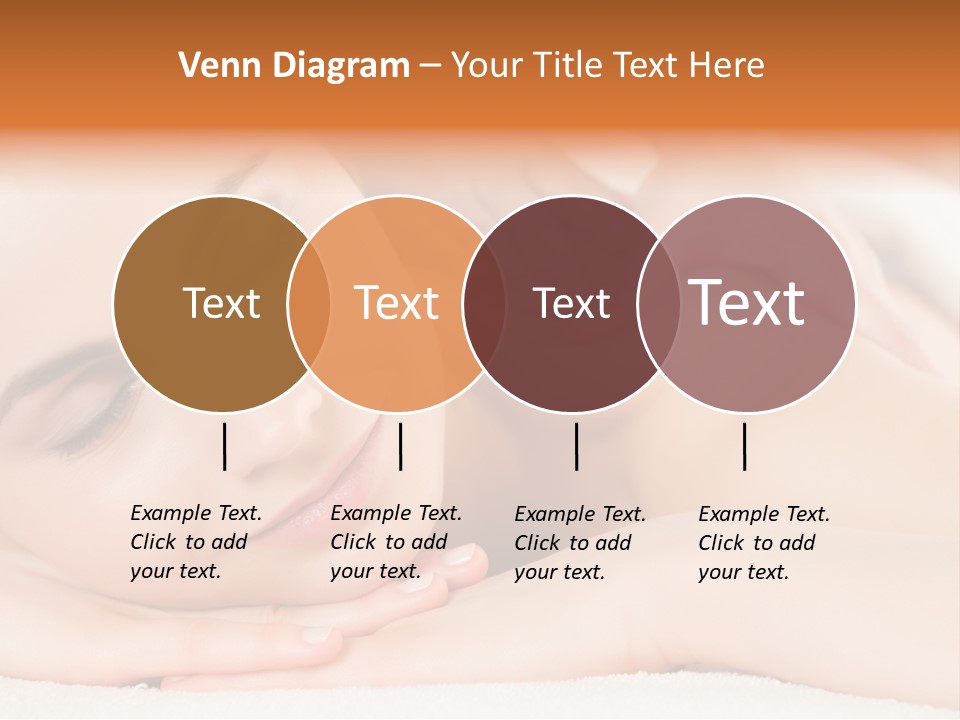 Venn Diagram – Your Title Text Here

Text

Text

Text

Text

Example Text. Click to add your text.

Example Text. Click to add your text.

Example Text. Click to add your text.

Example Text. Click to add your text.